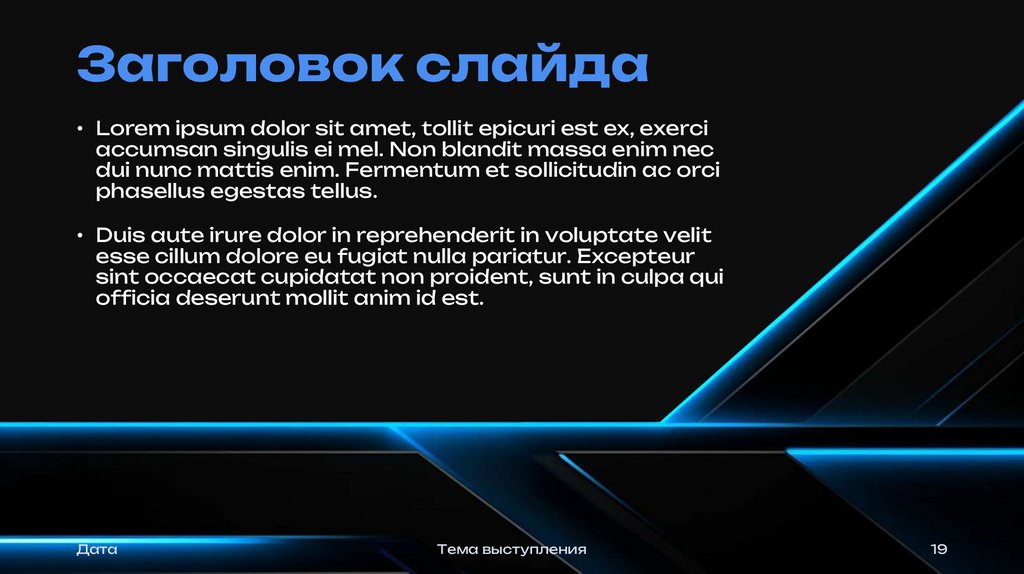 Заголовок слайда

• Lorem ipsum dolor sit amet, tollit epicuri est ex, exerci accumsan singulis ei mel. Non blandit massa enim nec dui nunc mattis enim. Fermentum et sollicitudin ac orci phasellus egestas tellus.

• Duis aute irure dolor in reprehenderit in voluptate velit esse cillum dolore eu fugiat nulla pariatur. Excepteur sint occaecat cupidatat non proident, sunt in culpa qui officia deserunt mollit anim id est.

Дата

Тема выступления

19